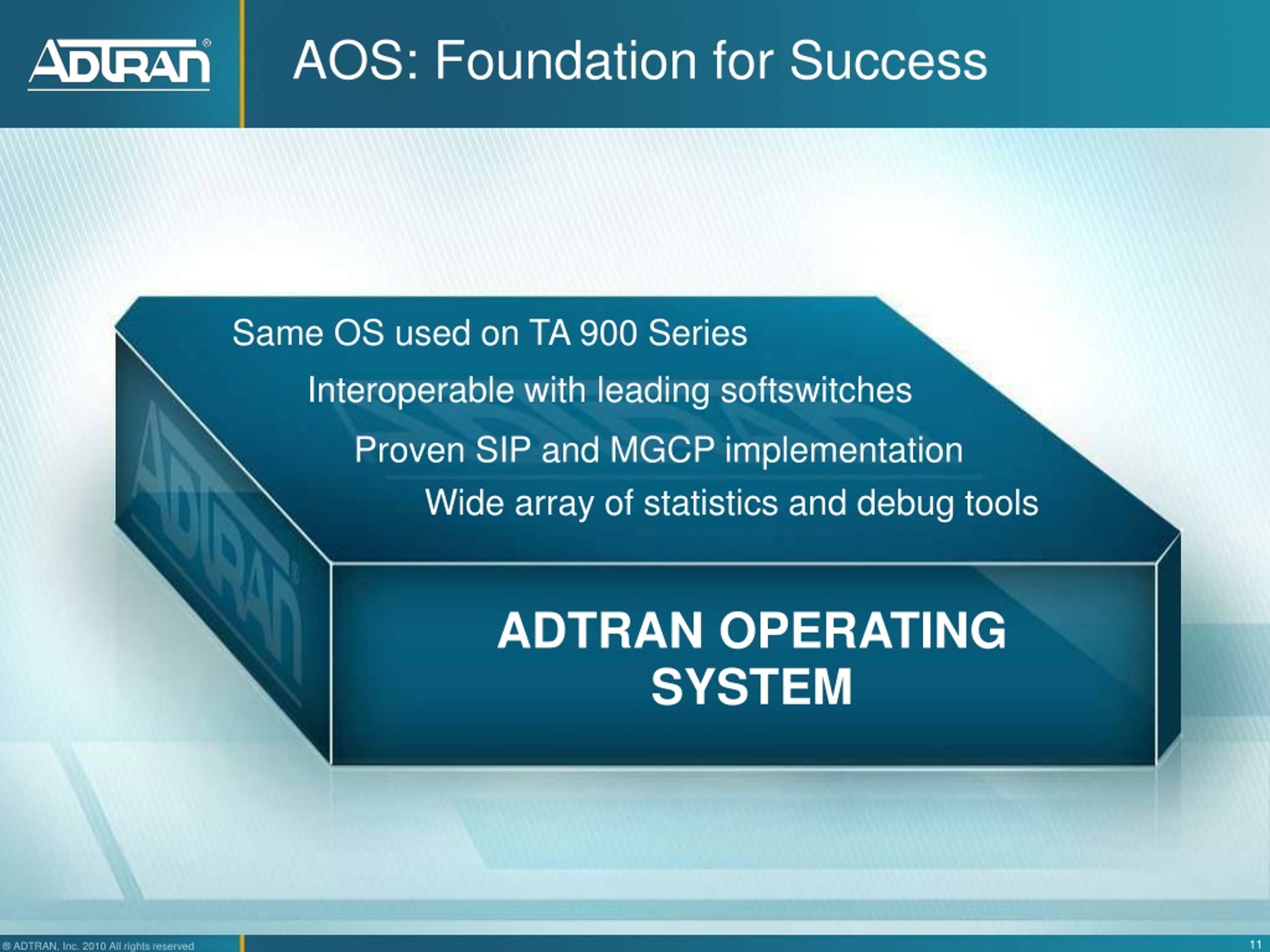 ADTRAN®

AOS: Foundation for Success

Same OS used on TA 900 Series

Interoperable with leading softswitches

Proven SIP and MGCP implementation

Wide array of statistics and debug tools

ADTRAN®

ADTRAN OPERATING SYSTEM

® ADTRAN, Inc. 2010 All rights reserved

11